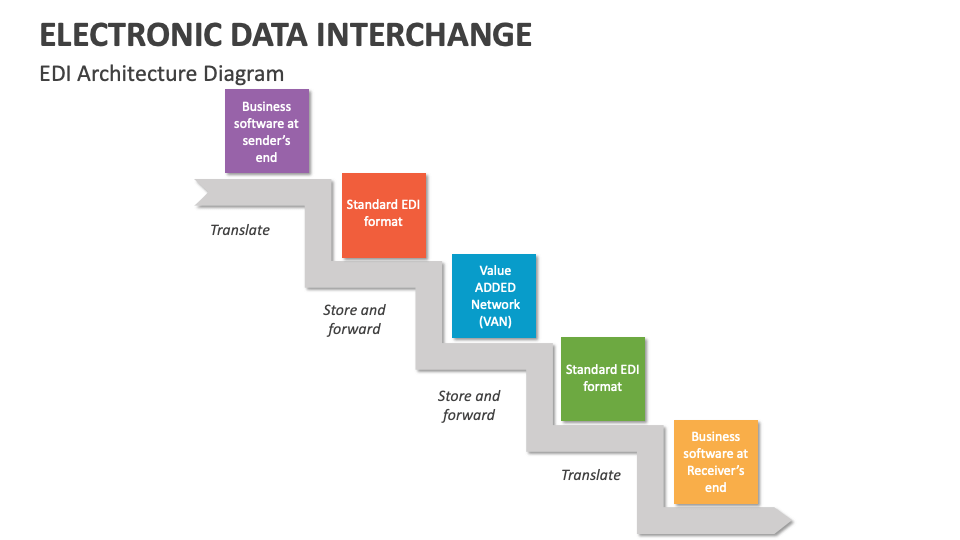 ELECTRONIC DATA INTERCHANGE

EDI Architecture Diagram

Business software at sender's end

Translate

Standard EDI format

Store and forward

Value ADDED Network (VAN)

Store and forward

Standard EDI format

Translate

Business software at Receiver's end